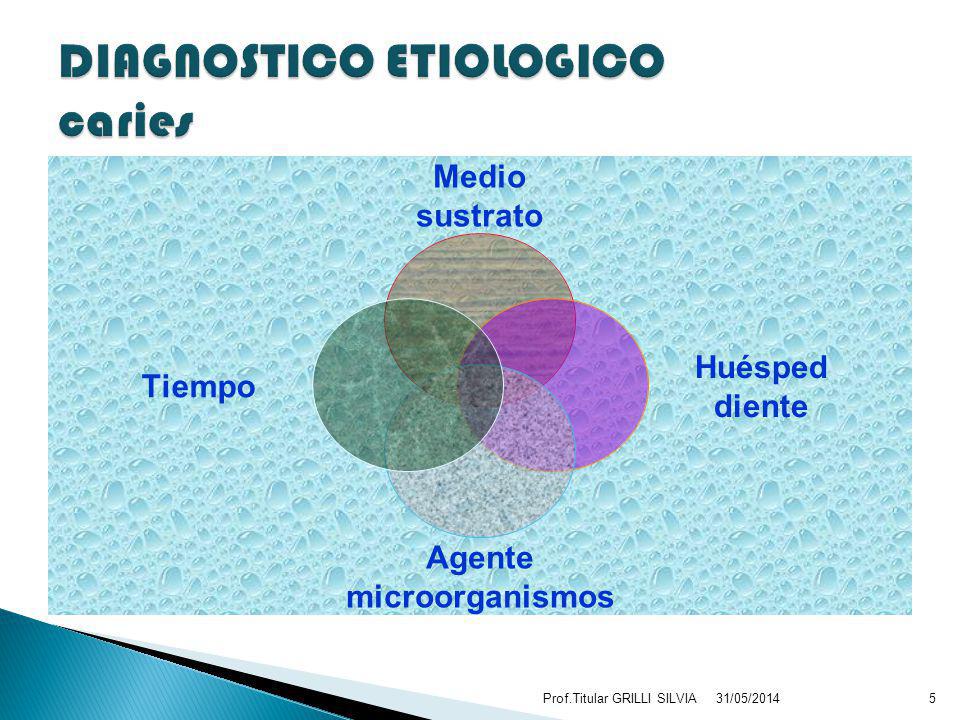 DIAGNOSTICO ETIOLOGICO
caries

Medio
sustrato

Tiempo

Huésped
diente

Agente
microorganismos

Prof.Titular GRILLI SILVIA 31/05/2014 5